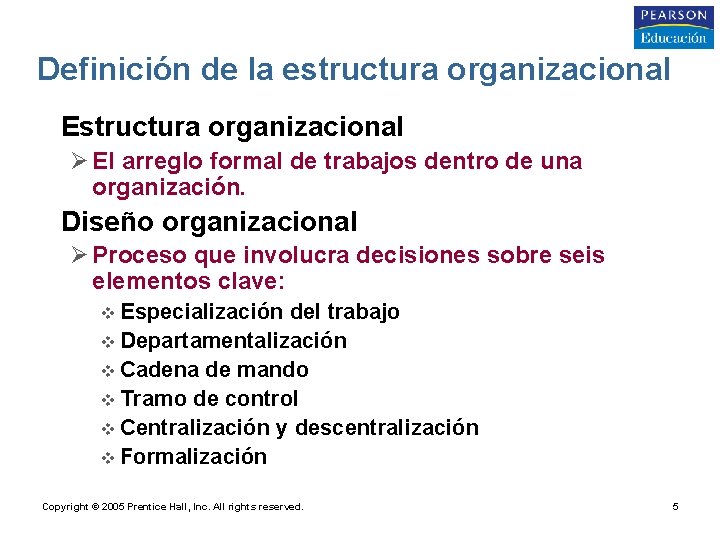 PEARSON
Educación

Definición de la estructura organizacional

Estructura organizacional

➢ El arreglo formal de trabajos dentro de una organización.

Diseño organizacional

➢ Proceso que involucra decisiones sobre seis elementos clave:

❖ Especialización del trabajo
❖ Departamentalización
❖ Cadena de mando
❖ Tramo de control
❖ Centralización y descentralización
❖ Formalización

Copyright © 2005 Prentice Hall, Inc. All rights reserved.
5